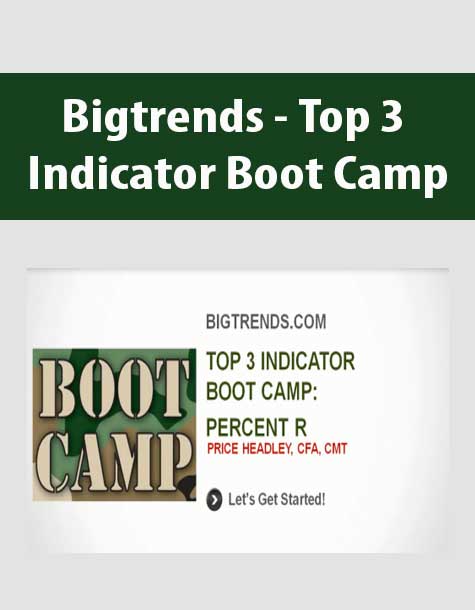 Bigtrends - Top 3 Indicator Boot Camp

BOOT CAMP

BIGTRENDS.COM

TOP 3 INDICATOR BOOT CAMP:

PERCENT R

PRICE HEADLEY, CFA, CMT

Let's Get Started!